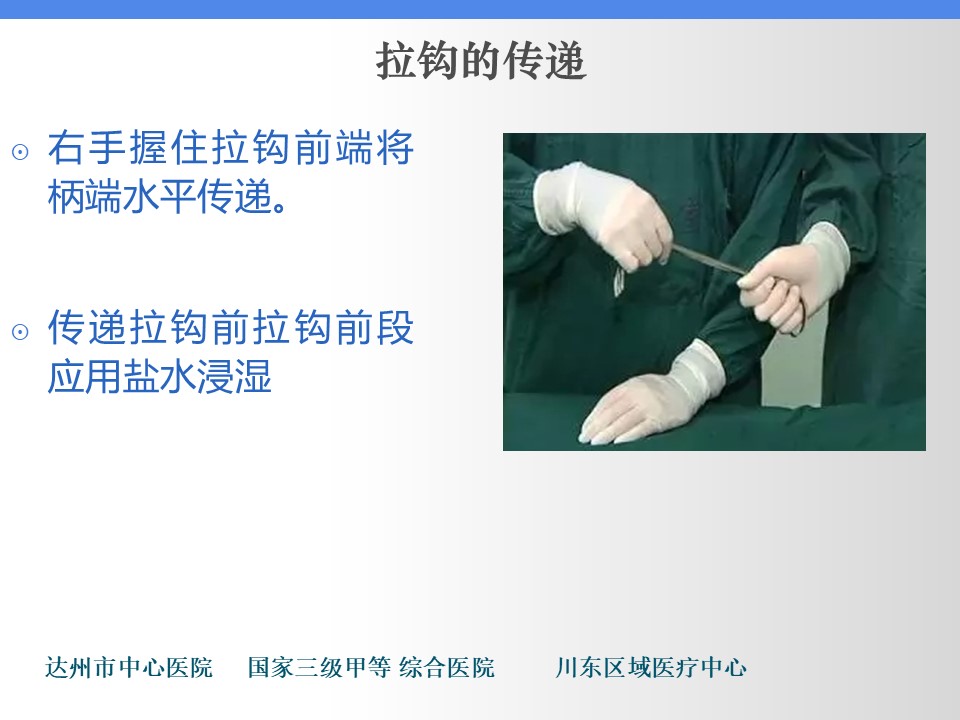 拉钩的传递

⊙ 右手握住拉钩前端将柄端水平传递。

⊙ 传递拉钩前拉钩前段应用盐水浸湿

达州市中心医院　国家三级甲等 综合医院　川东区域医疗中心